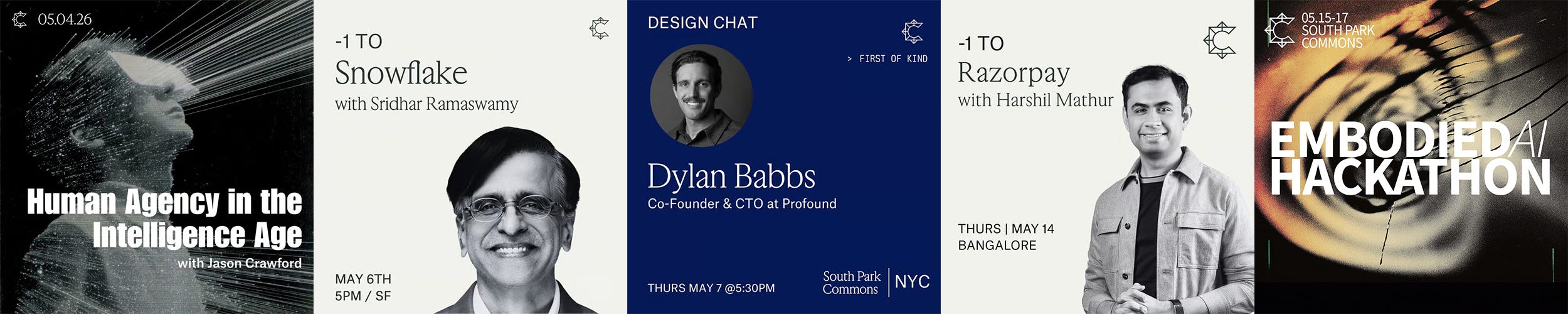 05.04.26

Human Agency in the Intelligence Age

with Jason Crawford

-1 TO

Snowflake

with Sridhar Ramaswamy

MAY 6TH
5PM / SF

DESIGN CHAT

> FIRST OF KIND

Dylan Babbs

Co-Founder & CTO at Profound

THURS MAY 7 @5:30PM

South Park Commons | NYC

-1 TO

Razorpay

with Harshil Mathur

THURS | MAY 14
BANGALORE

05.15-17
SOUTH PARK COMMONS

EMBODIED AI
HACKATHON